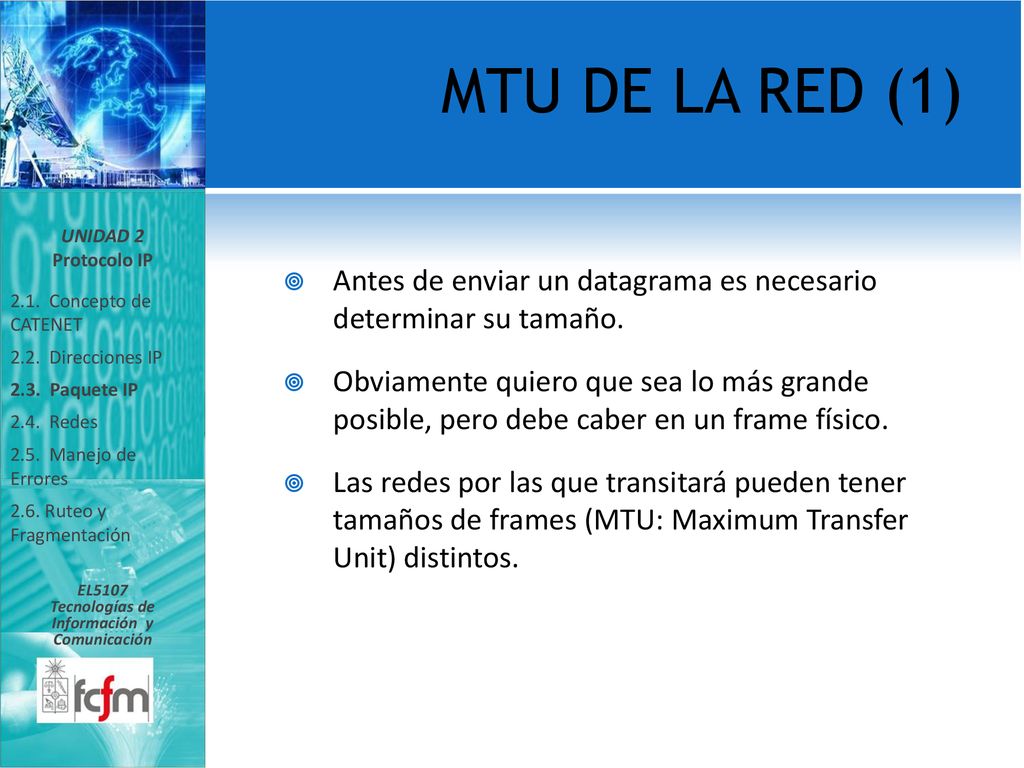 MTU DE LA RED (1)

UNIDAD 2
Protocolo IP

2.1. Concepto de CATENET
2.2. Direcciones IP
2.3. Paquete IP
2.4. Redes
2.5. Manejo de Errores
2.6. Ruteo y Fragmentación

EL5107
Tecnologías de Información y Comunicación

fcfm

Antes de enviar un datagrama es necesario determinar su tamaño.

Obviamente quiero que sea lo más grande posible, pero debe caber en un frame físico.

Las redes por las que transitará pueden tener tamaños de frames (MTU: Maximum Transfer Unit) distintos.